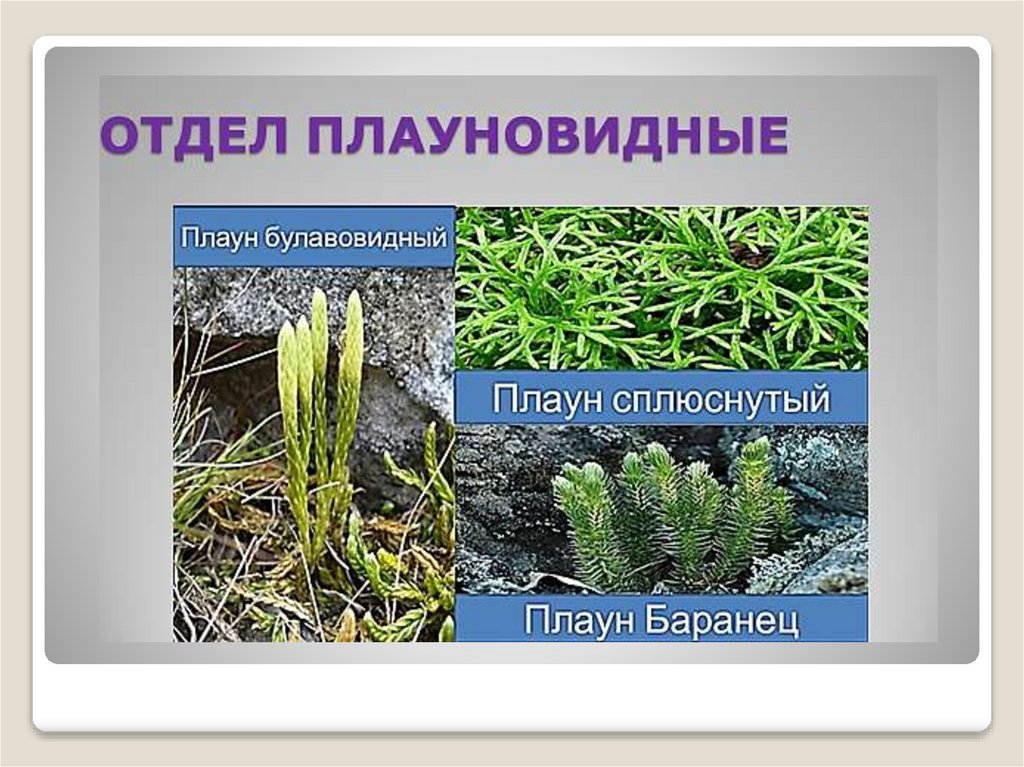 ОТДЕЛ ПЛАУНОВИДНЫЕ

Плаун булавовидный

Плаун сплюснутый

Плаун Баранец